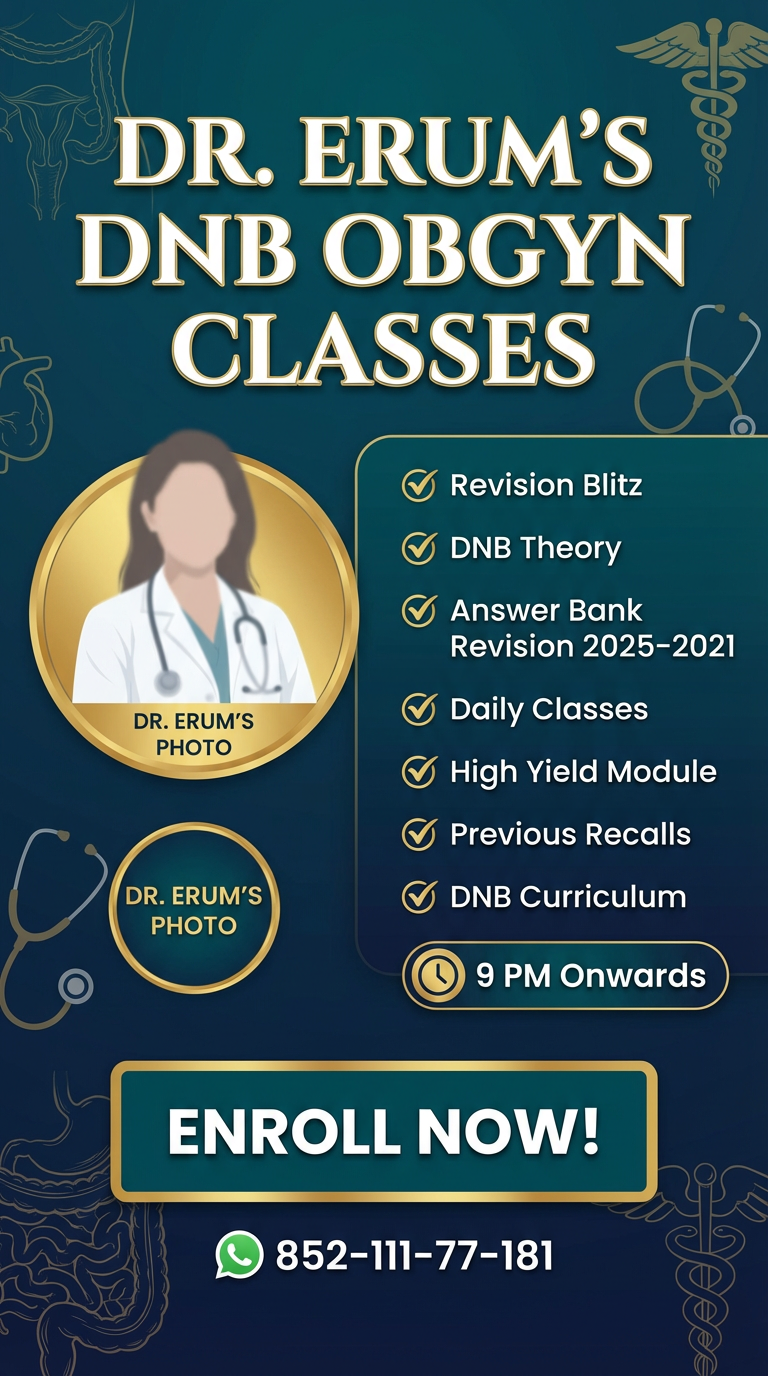 DR. ERUM'S DNB OBGYN CLASSES

DR. ERUM'S PHOTO

DR. ERUM'S PHOTO

Revision Blitz
DNB Theory
Answer Bank Revision 2025-2021
Daily Classes
High Yield Module
Previous Recalls
DNB Curriculum

9 PM Onwards

ENROLL NOW!

852-111-77-181